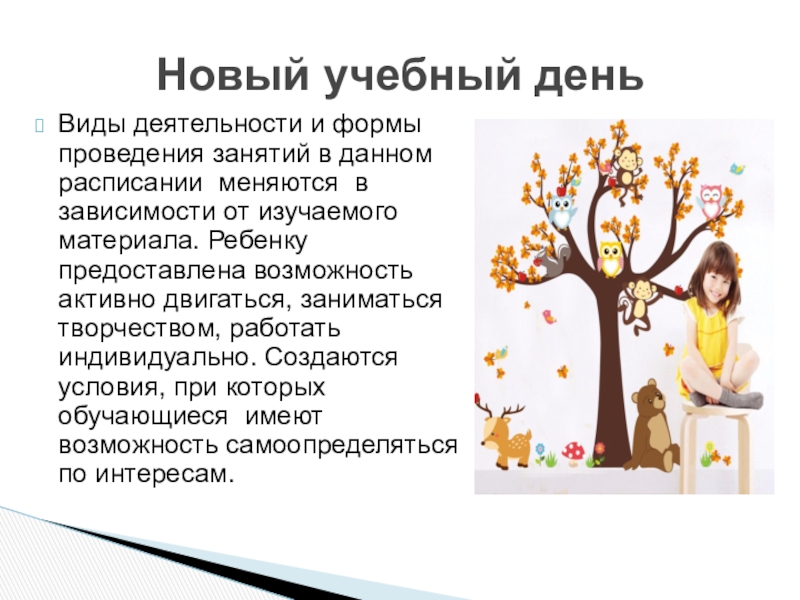 Новый учебный день

Виды деятельности и формы проведения занятий в данном расписании меняются в зависимости от изучаемого материала. Ребенку предоставлена возможность активно двигаться, заниматься творчеством, работать индивидуально. Создаются условия, при которых обучающиеся имеют возможность самоопределяться по интересам.